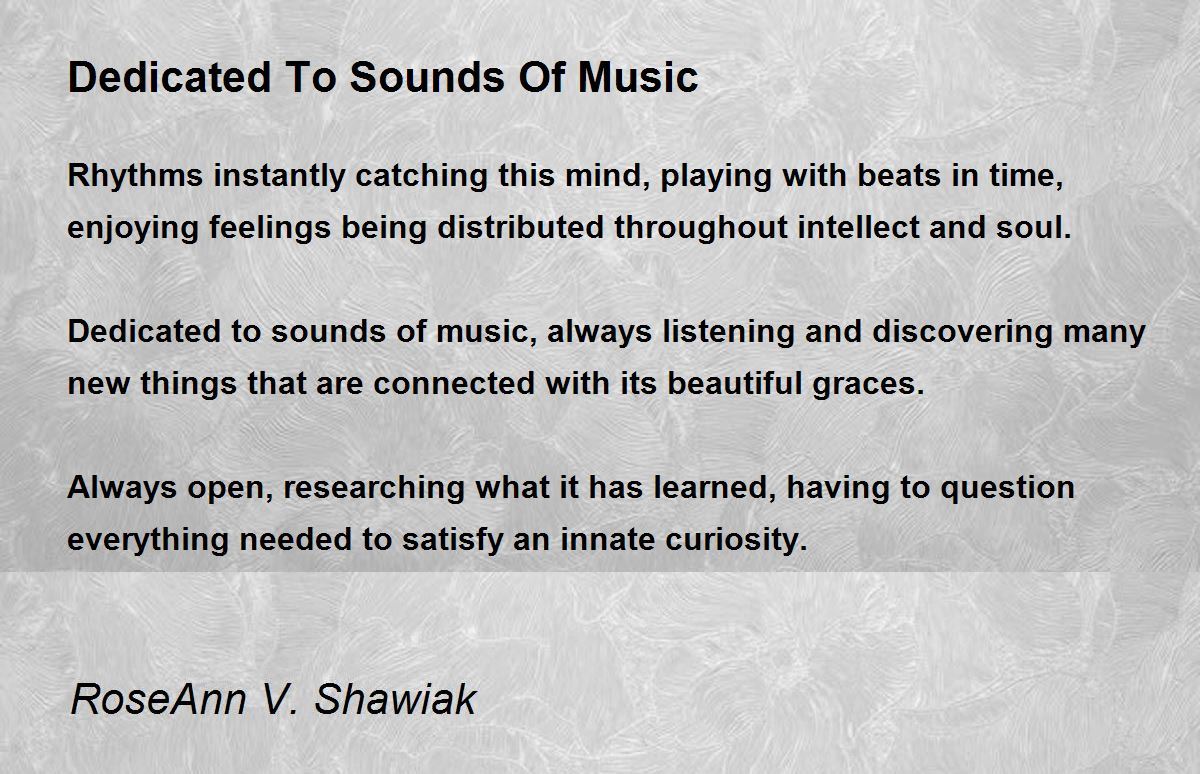 Dedicated To Sounds Of Music

Rhythms instantly catching this mind, playing with beats in time,
enjoying feelings being distributed throughout intellect and soul.

Dedicated to sounds of music, always listening and discovering many
new things that are connected with its beautiful graces.

Always open, researching what it has learned, having to question
everything needed to satisfy an innate curiosity.

RoseAnn V. Shawiak